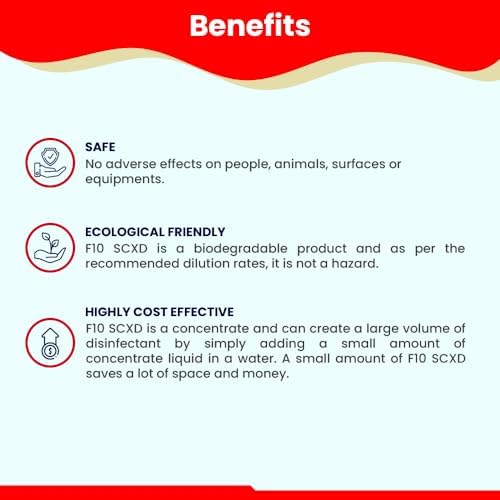 Benefits

SAFE
No adverse effects on people, animals, surfaces or equipments.

ECOLOGICAL FRIENDLY
F10 SCXD is a biodegradable product and as per the recommended dilution rates, it is not a hazard.

HIGHLY COST EFFECTIVE
F10 SCXD is a concentrate and can create a large volume of disinfectant by simply adding a small amount of concentrate liquid in a water. A small amount of F10 SCXD saves a lot of space and money.